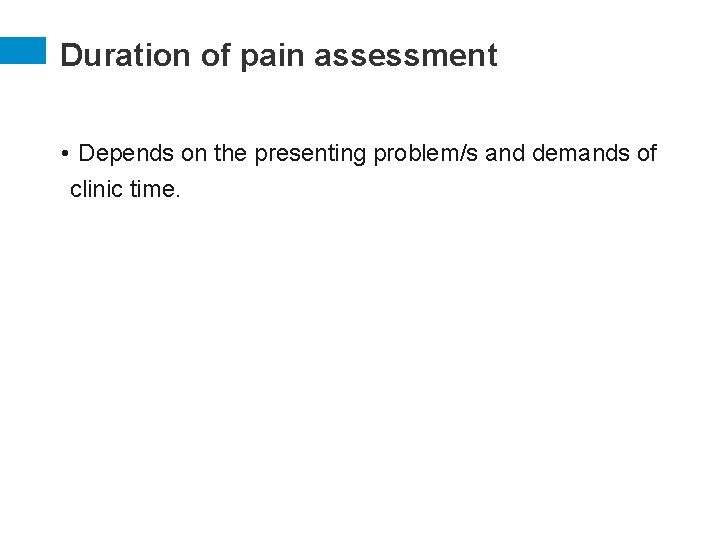 Duration of pain assessment

• Depends on the presenting problem/s and demands of clinic time.